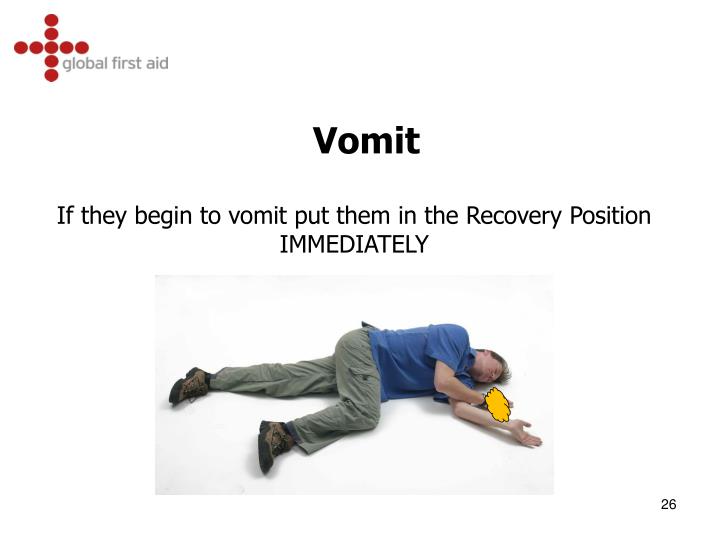 global first aid

Vomit

If they begin to vomit put them in the Recovery Position IMMEDIATELY

26